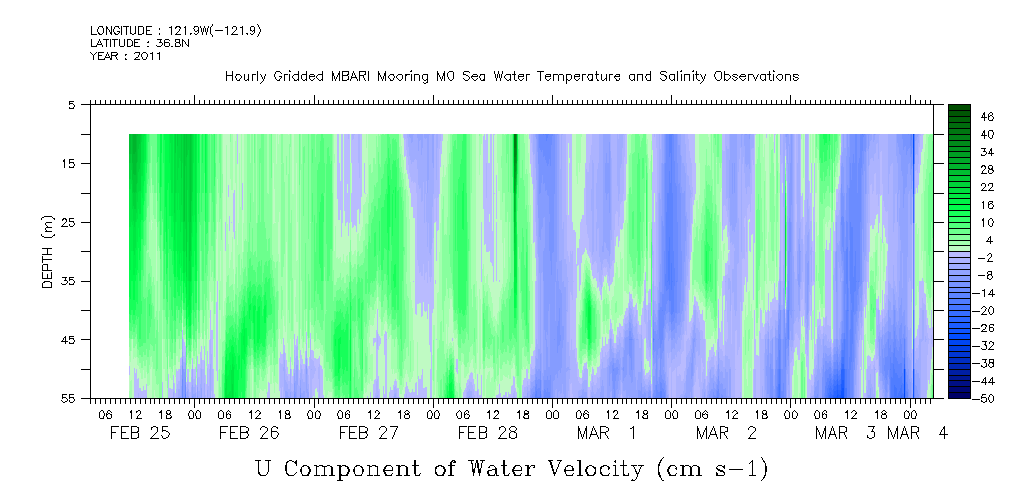 LONGITUDE : 121.9W(-121.9)
LATITUDE : 36.8N
YEAR : 2011

Hourly Gridded MBARI Mooring M0 Sea Water Temperature and Salinity Observations

DEPTH (m)

5
15
25
35
45
55

46
40
34
28
22
16
10
4
-2
-8
-14
-20
-26
-32
-38
-44
-50

06 12 18 00 06 12 18 00 06 12 18 00 06 12 18 00 06 12 18 00 06 12 18 00 06 12 18 00
FEB 25 FEB 26 FEB 27 FEB 28 MAR 1 MAR 2 MAR 3 MAR 4

U Component of Water Velocity (cm s-1)